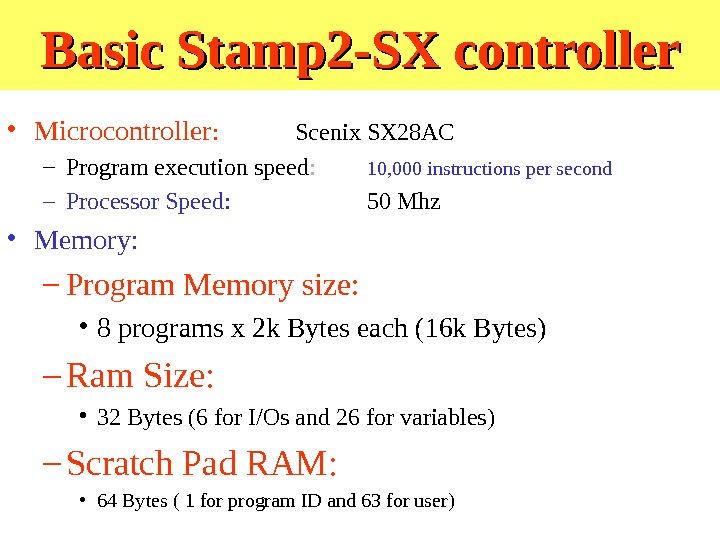 Basic Stamp2-SX controller

• Microcontroller: Scenix SX28AC

– Program execution speed: 10,000 instructions per second

– Processor Speed: 50 Mhz

• Memory:

– Program Memory size:

• 8 programs x 2k Bytes each (16k Bytes)

– Ram Size:

• 32 Bytes (6 for I/Os and 26 for variables)

– Scratch Pad RAM:

• 64 Bytes ( 1 for program ID and 63 for user)